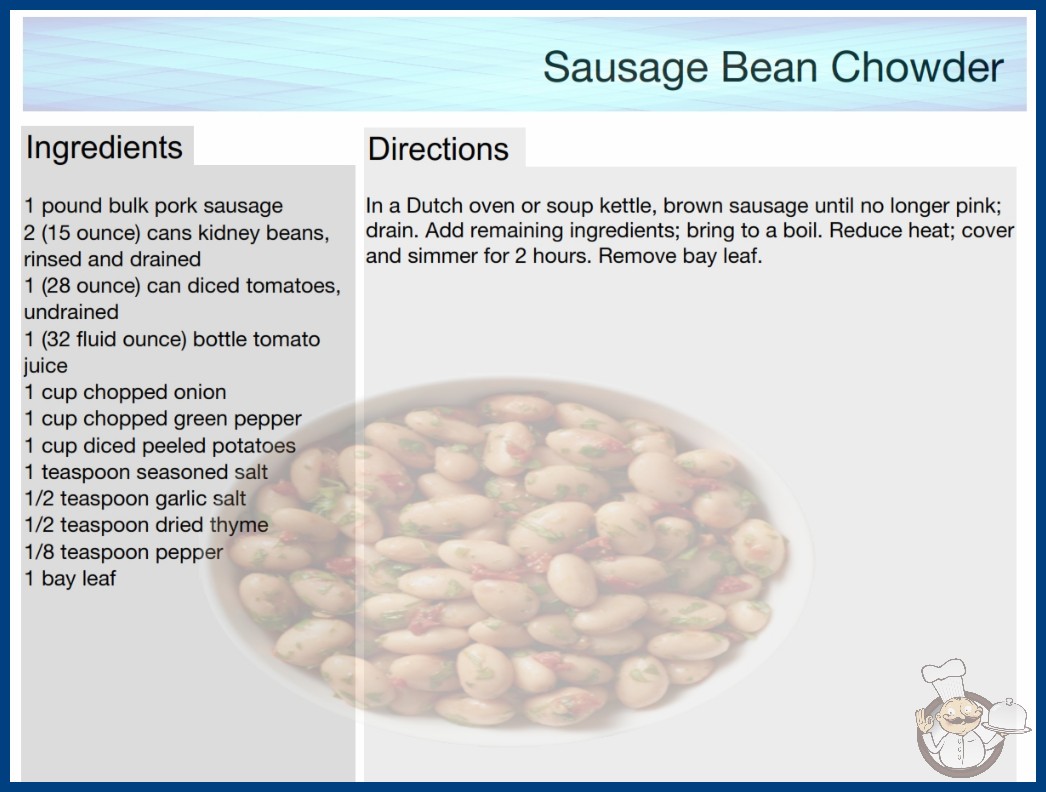 Sausage Bean Chowder

Ingredients

1 pound bulk pork sausage
2 (15 ounce) cans kidney beans, rinsed and drained
1 (28 ounce) can diced tomatoes, undrained
1 (32 fluid ounce) bottle tomato juice
1 cup chopped onion
1 cup chopped green pepper
1 cup diced peeled potatoes
1 teaspoon seasoned salt
1/2 teaspoon garlic salt
1/2 teaspoon dried thyme
1/8 teaspoon pepper
1 bay leaf

Directions

In a Dutch oven or soup kettle, brown sausage until no longer pink; drain. Add remaining ingredients; bring to a boil. Reduce heat; cover and simmer for 2 hours. Remove bay leaf.